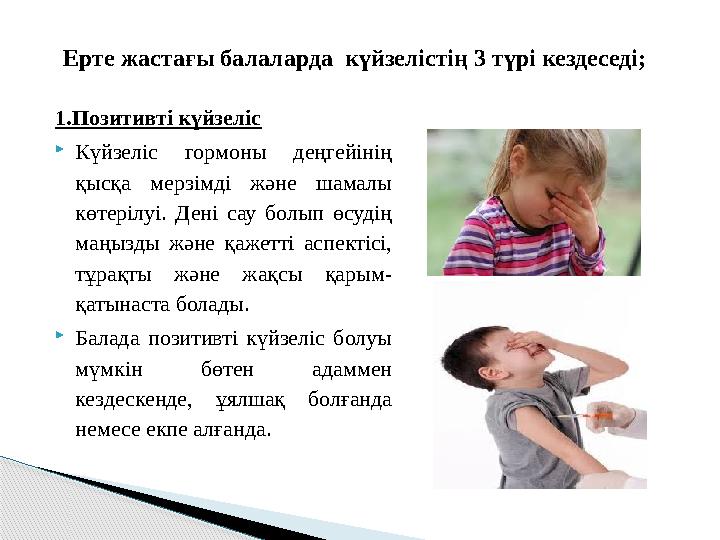 Ерте жастағы балаларда күйзелістің 3 түрі кездеседі;

1.Позитивті күйзеліс

Күйзеліс гормоны деңгейінің қысқа мерзімді және шамалы көтерілуі. Дені сау болып өсудің маңызды және қажетті аспектісі, тұрақты және жақсы қарым-қатынаста болады.

Балада позитивті күйзеліс болуы мүмкін бөтен адаммен кездескенде, ұялшақ болғанда немесе екпе алғанда.